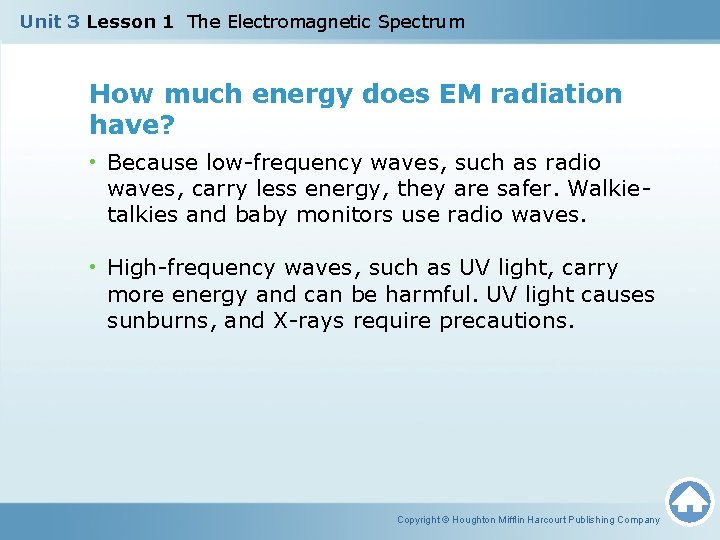 Unit 3 Lesson 1 The Electromagnetic Spectrum

How much energy does EM radiation have?

• Because low-frequency waves, such as radio waves, carry less energy, they are safer. Walkie-talkies and baby monitors use radio waves.

• High-frequency waves, such as UV light, carry more energy and can be harmful. UV light causes sunburns, and X-rays require precautions.

Copyright © Houghton Mifflin Harcourt Publishing Company